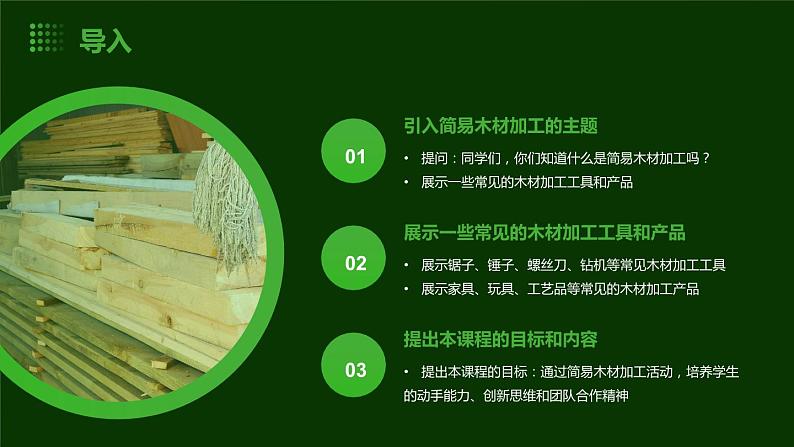 导入

01

引入简易木材加工的主题

• 提问：同学们，你们知道什么是简易木材加工吗？
• 展示一些常见的木材加工工具和产品

02

展示一些常见的木材加工工具和产品

• 展示锯子、锤子、螺丝刀、钻机等常见木材加工工具
• 展示家具、玩具、工艺品等常见的木材加工产品

03

提出本课程的目标和内容

• 提出本课程的目标：通过简易木材加工活动，培养学生的动手能力、创新思维和团队合作精神